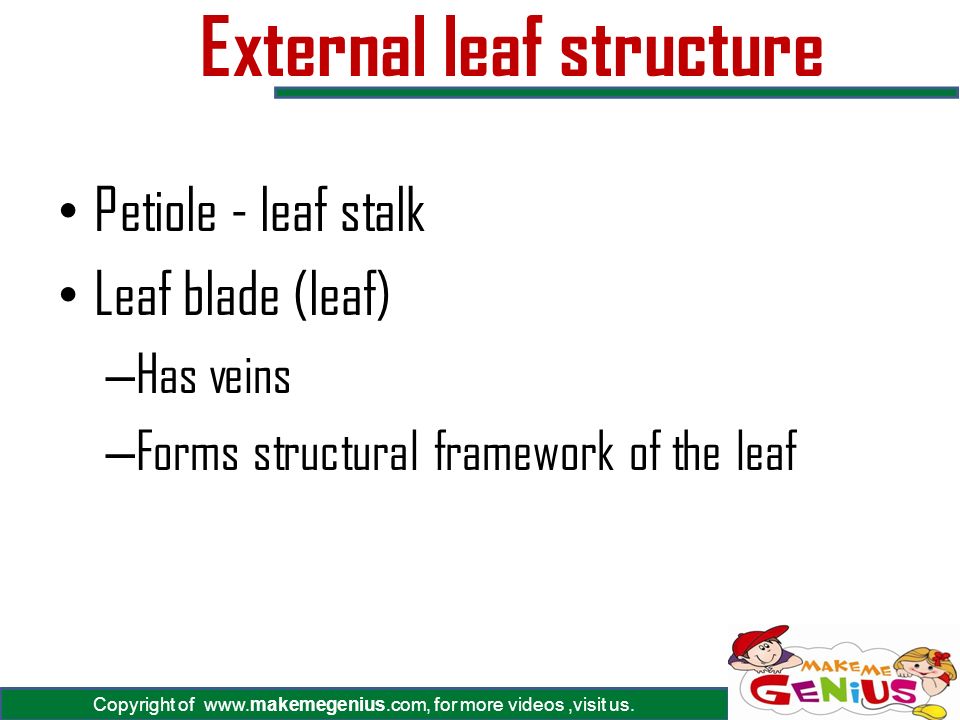 External leaf structure

• Petiole - leaf stalk
• Leaf blade (leaf)
–Has veins
–Forms structural framework of the leaf

Copyright of www.makemegenius.com, for more videos ,visit us.

MAKE ME GENIUS